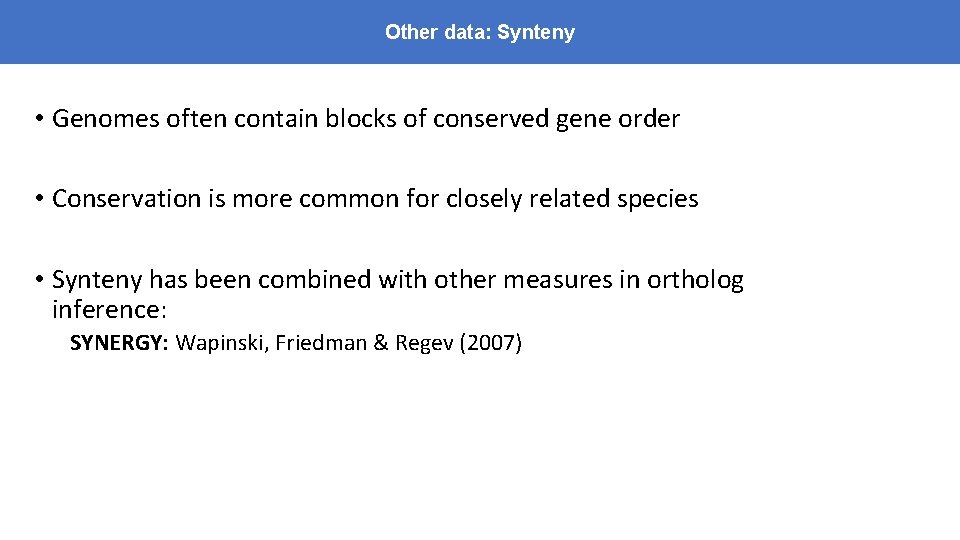 Other data: Synteny

• Genomes often contain blocks of conserved gene order

• Conservation is more common for closely related species

• Synteny has been combined with other measures in ortholog inference:

SYNERGY: Wapinski, Friedman & Regev (2007)